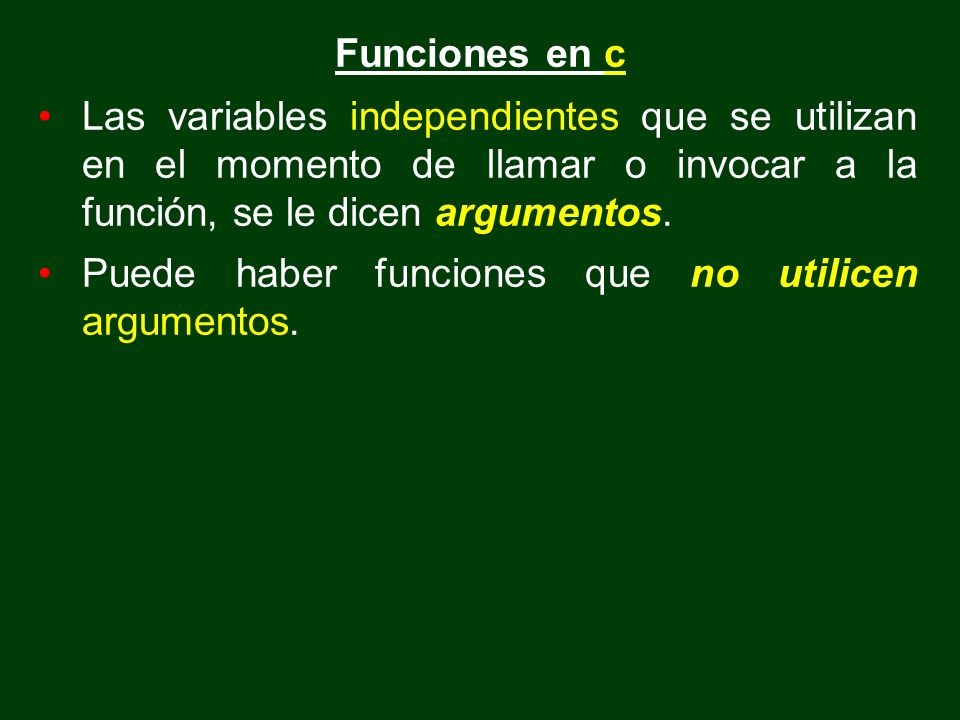 Funciones en c

• Las variables independientes que se utilizan en el momento de llamar o invocar a la función, se le dicen argumentos.

• Puede haber funciones que no utilicen argumentos.